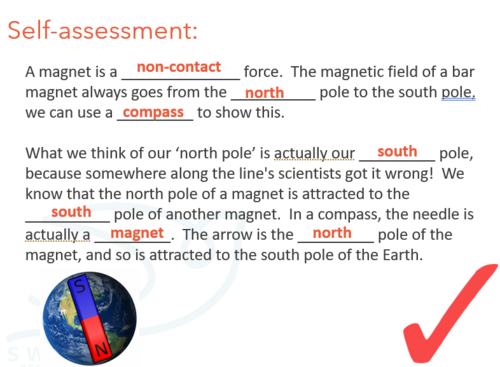 Self-assessment:

A magnet is a non-contact force. The magnetic field of a bar magnet always goes from the north pole to the south pole, we can use a compass to show this.

What we think of our 'north pole' is actually our south pole, because somewhere along the line's scientists got it wrong! We know that the north pole of a magnet is attracted to the south pole of another magnet. In a compass, the needle is actually a magnet. The arrow is the north pole of the magnet, and so is attracted to the south pole of the Earth.

S

N